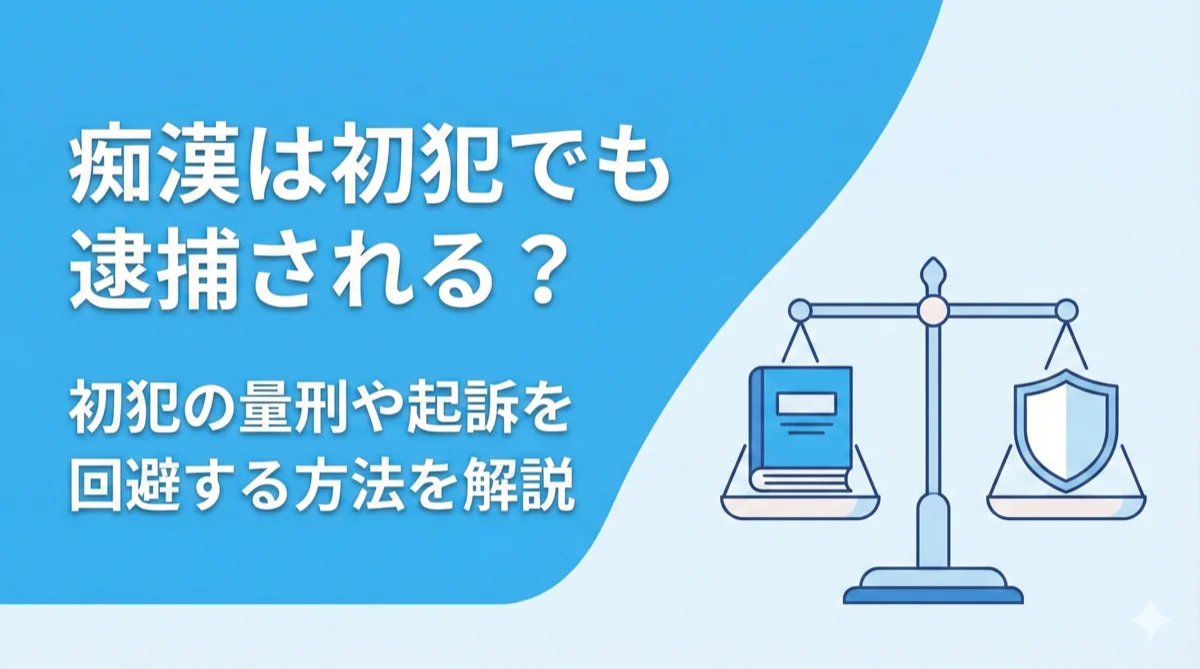 痴漢は初犯でも逮捕される？

初犯の量刑や起訴を回避する方法を解説